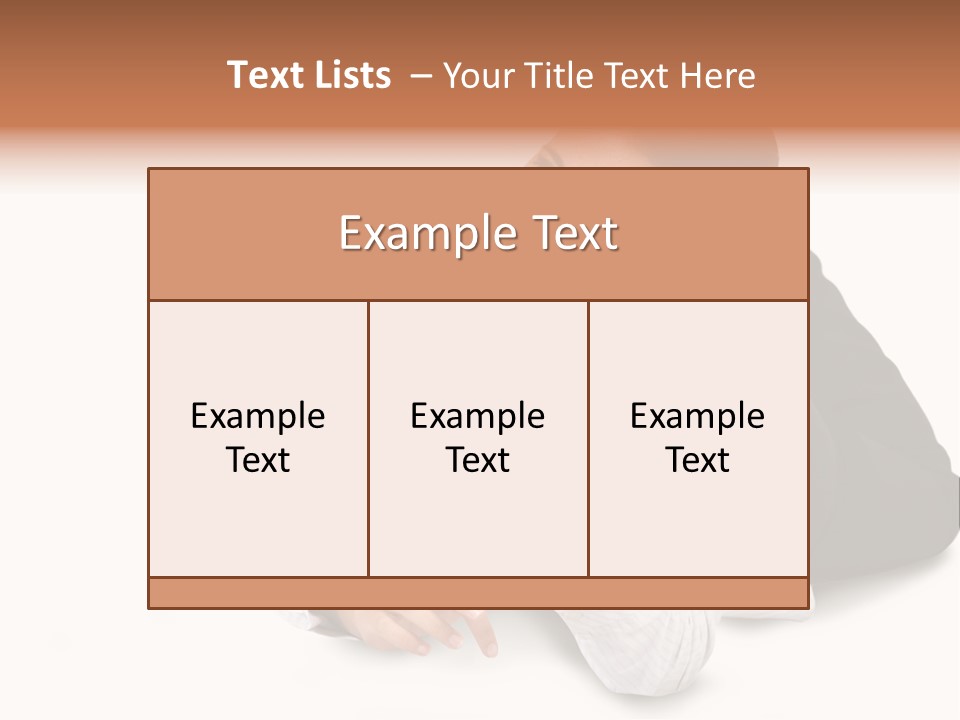 Text Lists – Your Title Text Here

Example Text

Example Text

Example Text

Example Text